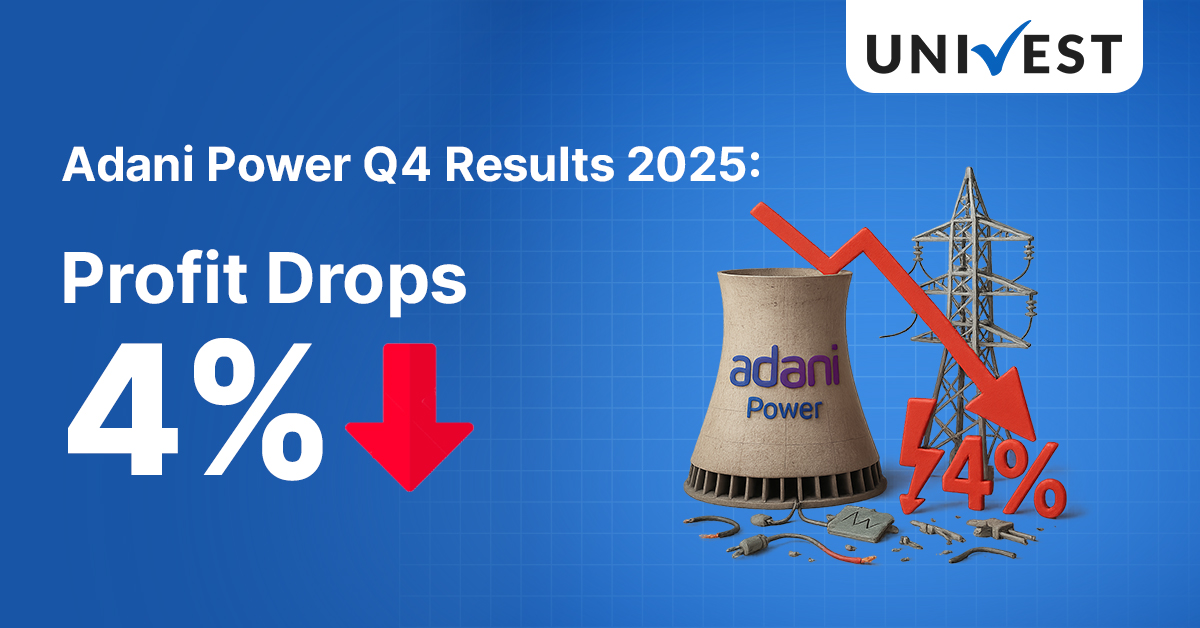 UNIVEST

Adani Power Q4 Results 2025:

Profit Drops

4%

adani
Power

4%